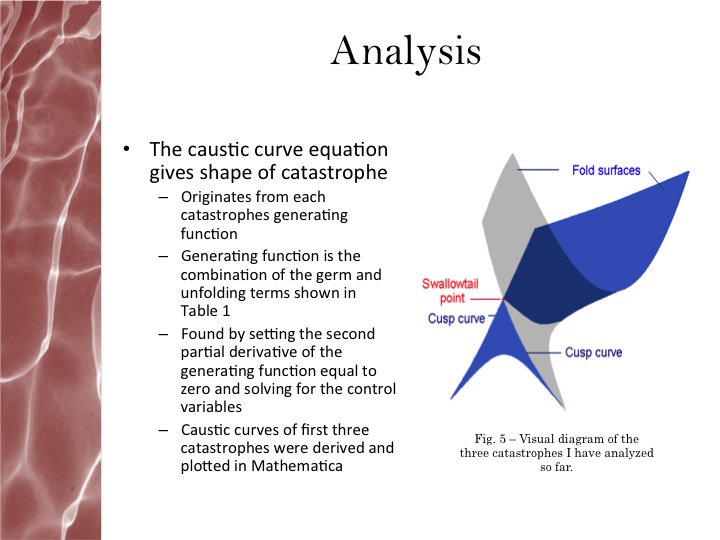 Analysis

• The caustic curve equation gives shape of catastrophe
  – Originates from each catastrophes generating function
  – Generating function is the combination of the germ and unfolding terms shown in Table 1
  – Found by setting the second partial derivative of the generating function equal to zero and solving for the control variables
  – Caustic curves of first three catastrophes were derived and plotted in Mathematica

Fold surfaces

Swallowtail point

Cusp curve

Cusp curve

Fig. 5 – Visual diagram of the three catastrophes I have analyzed so far.